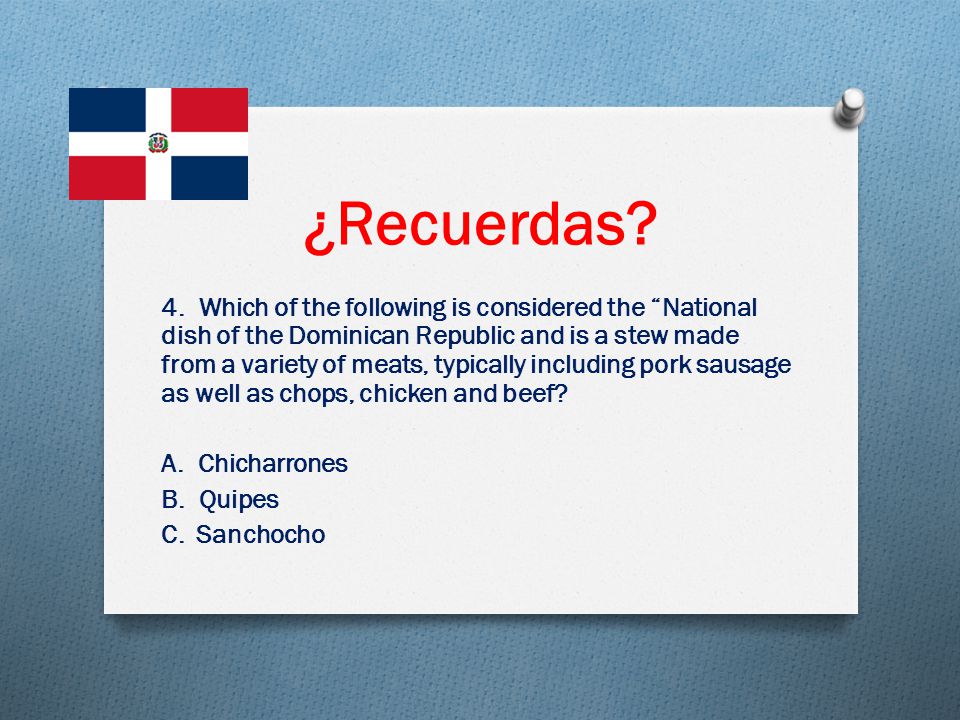 ¿Recuerdas?

4. Which of the following is considered the “National dish of the Dominican Republic and is a stew made from a variety of meats, typically including pork sausage as well as chops, chicken and beef?

A. Chicharrones
B. Quipes
C. Sanchocho